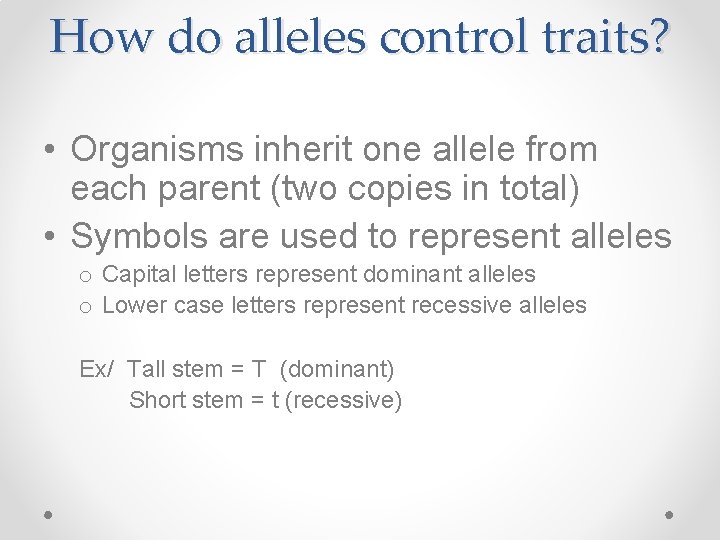 How do alleles control traits?

• Organisms inherit one allele from each parent (two copies in total)
• Symbols are used to represent alleles
  o Capital letters represent dominant alleles
  o Lower case letters represent recessive alleles

Ex/ Tall stem = T (dominant)
Short stem = t (recessive)